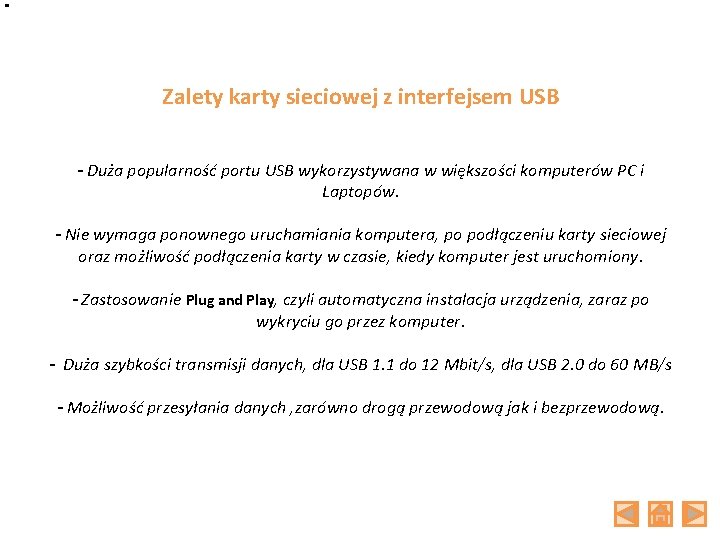 Zalety karty sieciowej z interfejsem USB

- Duża popularność portu USB wykorzystywana w większości komputerów PC i Laptopów.

- Nie wymaga ponownego uruchamiania komputera, po podłączeniu karty sieciowej oraz możliwość podłączenia karty w czasie, kiedy komputer jest uruchomiony.

- Zastosowanie Plug and Play, czyli automatyczna instalacja urządzenia, zaraz po wykryciu go przez komputer.

- Duża szybkości transmisji danych, dla USB 1.1 do 12 Mbit/s, dla USB 2.0 do 60 MB/s

- Możliwość przesyłania danych ,zarówno drogą przewodową jak i bezprzewodową.